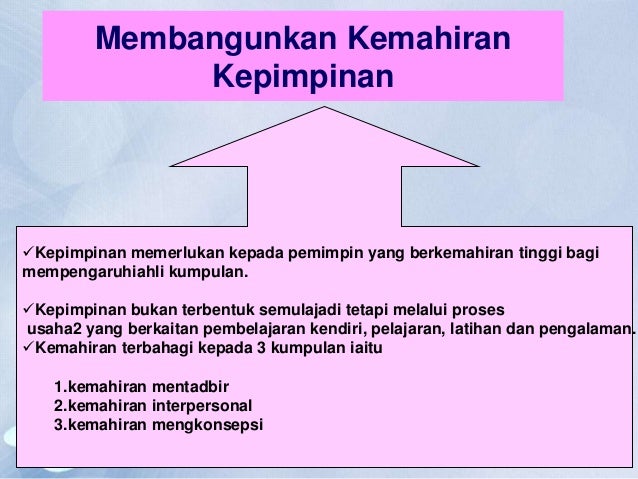 Membangunkan Kemahiran Kepimpinan

✓Kepimpinan memerlukan kepada pemimpin yang berkemahiran tinggi bagi mempengaruhiahli kumpulan.

✓Kepimpinan bukan terbentuk semulajadi tetapi melalui proses usaha2 yang berkaitan pembelajaran kendiri, pelajaran, latihan dan pengalaman.
✓Kemahiran terbahagi kepada 3 kumpulan iaitu

1.kemahiran mentadbir
2.kemahiran interpersonal
3.kemahiran mengkonsepsi